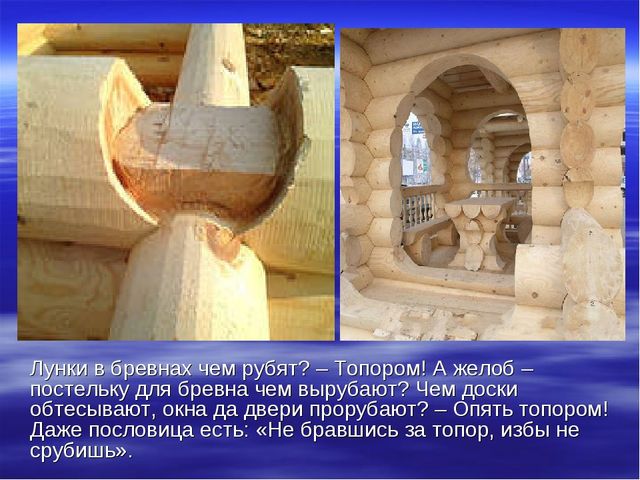 Лунки в бревнах чем рубят? – Топором! А желоб – постельку для бревна чем вырубают? Чем доски обтесывают, окна да двери прорубают? – Опять топором! Даже пословица есть: «Не бравшись за топор, избы не срубишь».